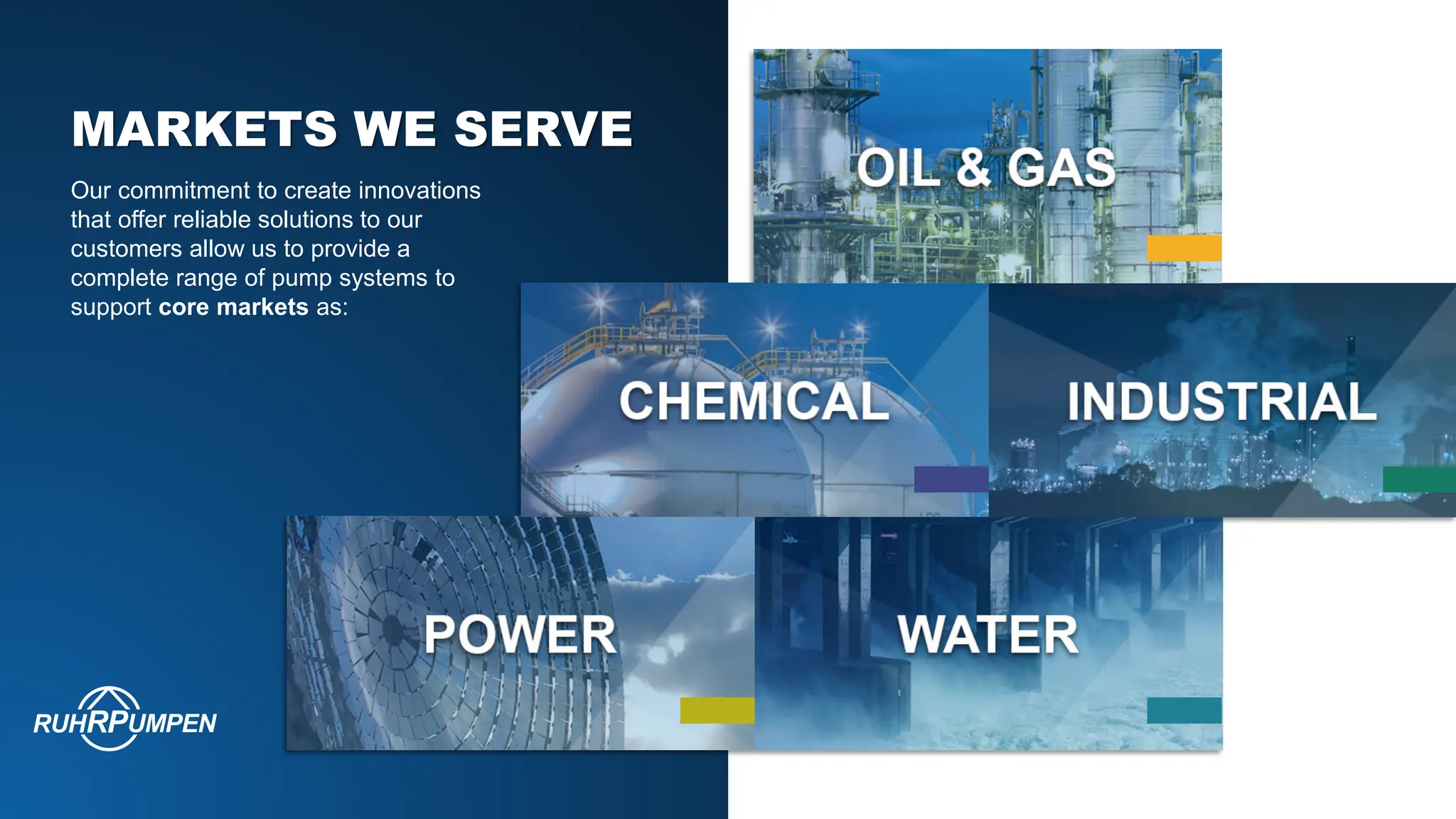 MARKETS WE SERVE

Our commitment to create innovations that offer reliable solutions to our customers allow us to provide a complete range of pump systems to support core markets as:

OIL & GAS

CHEMICAL

INDUSTRIAL

POWER

WATER

RUHRPUMPEN